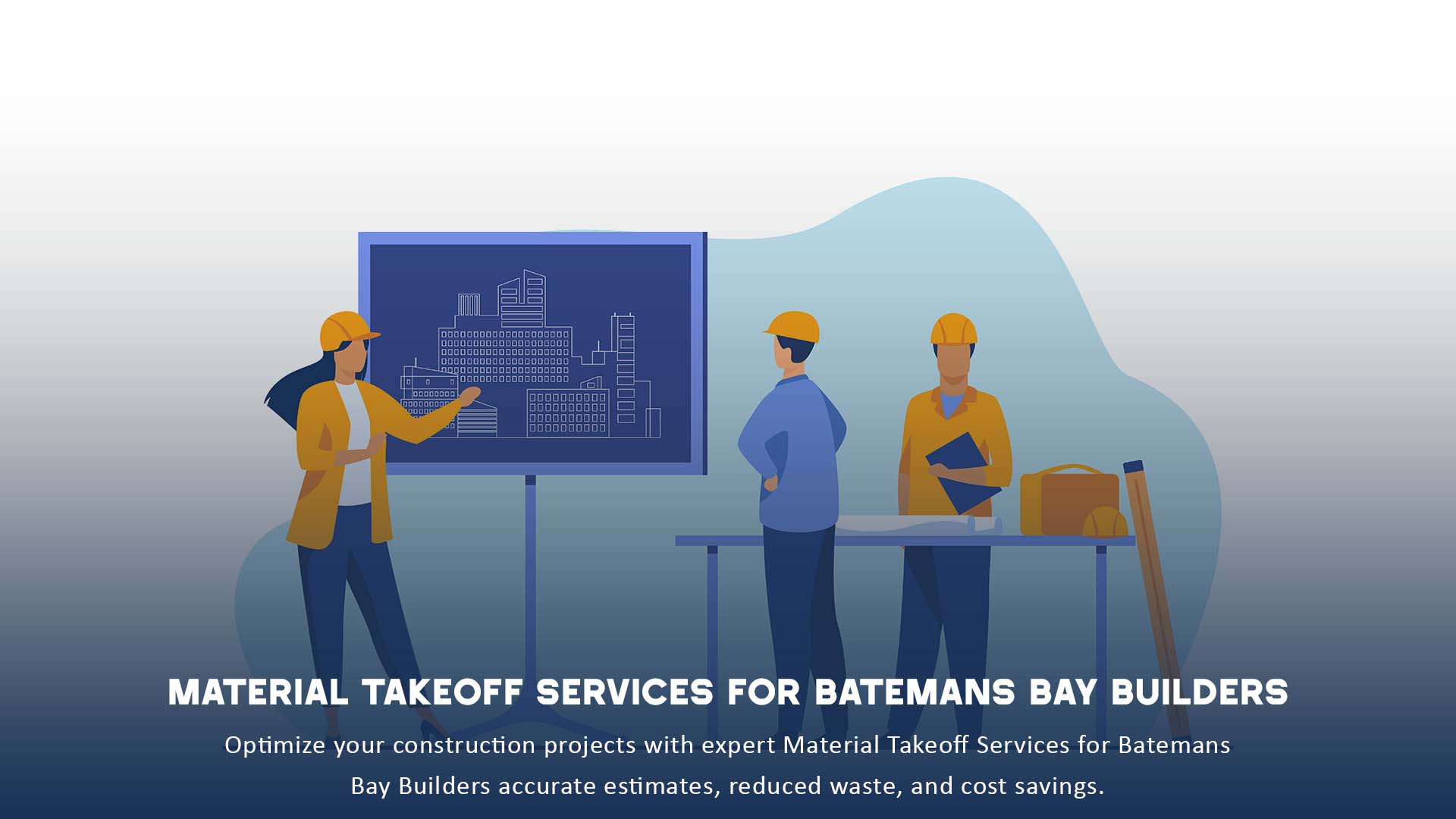 MATERIAL TAKEOFF SERVICES FOR BATEMANS BAY BUILDERS

Optimize your construction projects with expert Material Takeoff Services for Batemans Bay Builders accurate estimates, reduced waste, and cost savings.